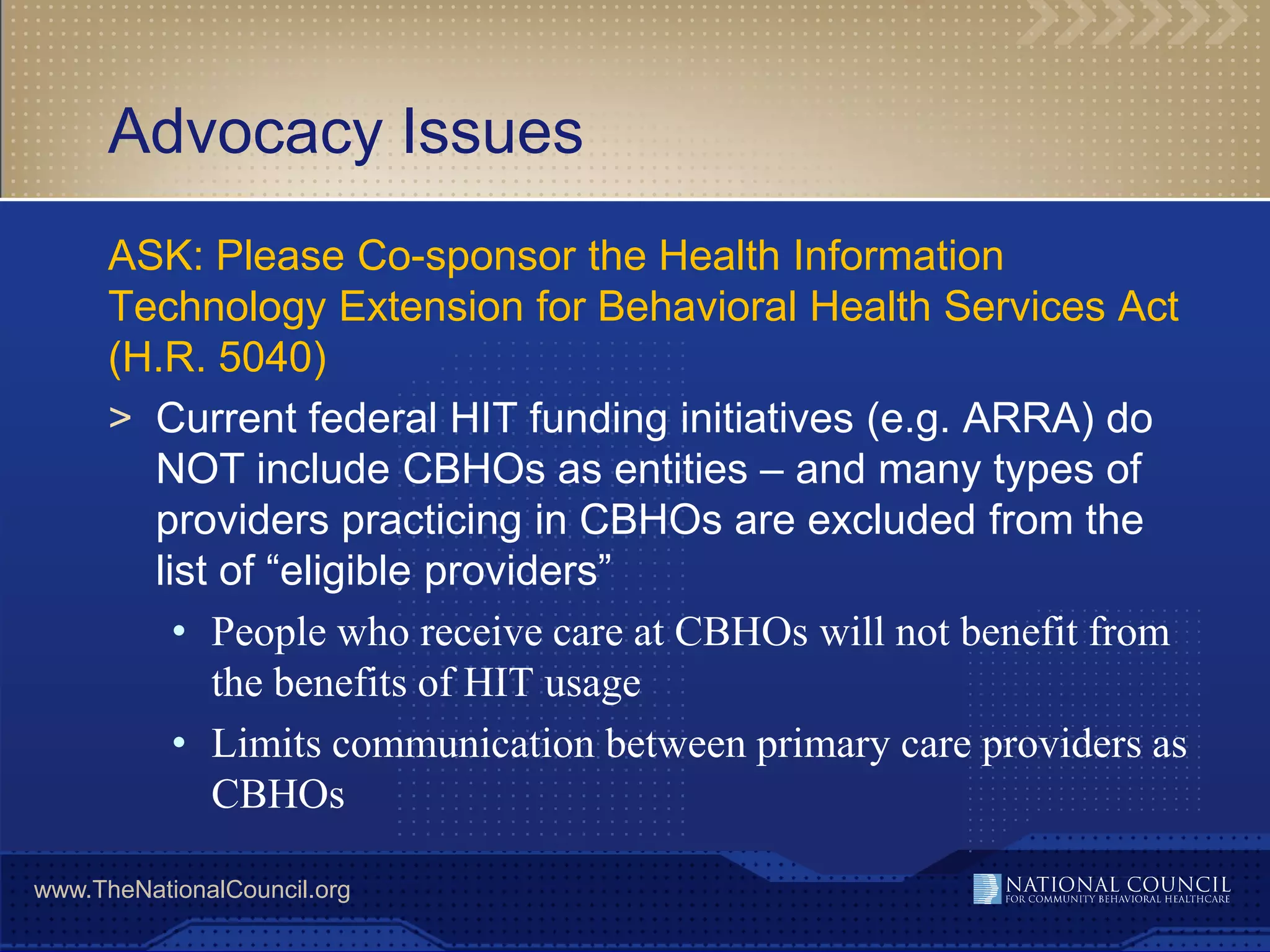 Advocacy Issues

ASK: Please Co-sponsor the Health Information Technology Extension for Behavioral Health Services Act (H.R. 5040)

> Current federal HIT funding initiatives (e.g. ARRA) do NOT include CBHOs as entities – and many types of providers practicing in CBHOs are excluded from the list of “eligible providers”

• People who receive care at CBHOs will not benefit from the benefits of HIT usage

• Limits communication between primary care providers as CBHOs

www.TheNationalCouncil.org

NATIONAL COUNCIL
FOR COMMUNITY BEHAVIORAL HEALTHCARE